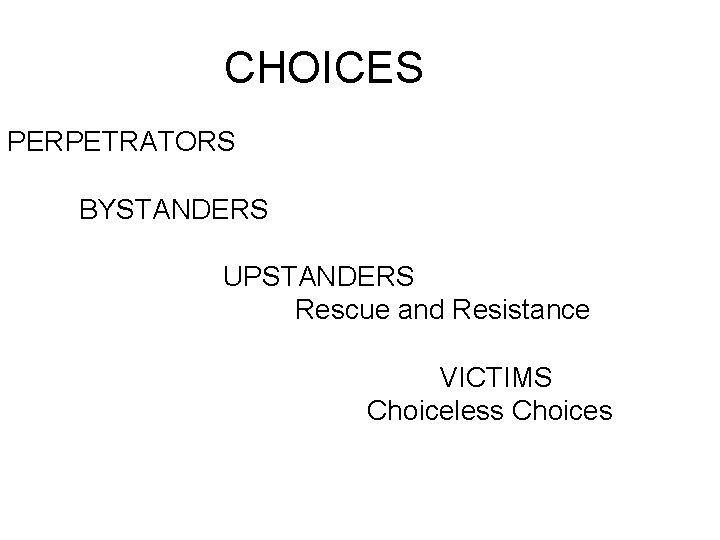 CHOICES

PERPETRATORS

BYSTANDERS

UPSTANDERS
Rescue and Resistance

VICTIMS
Choiceless Choices